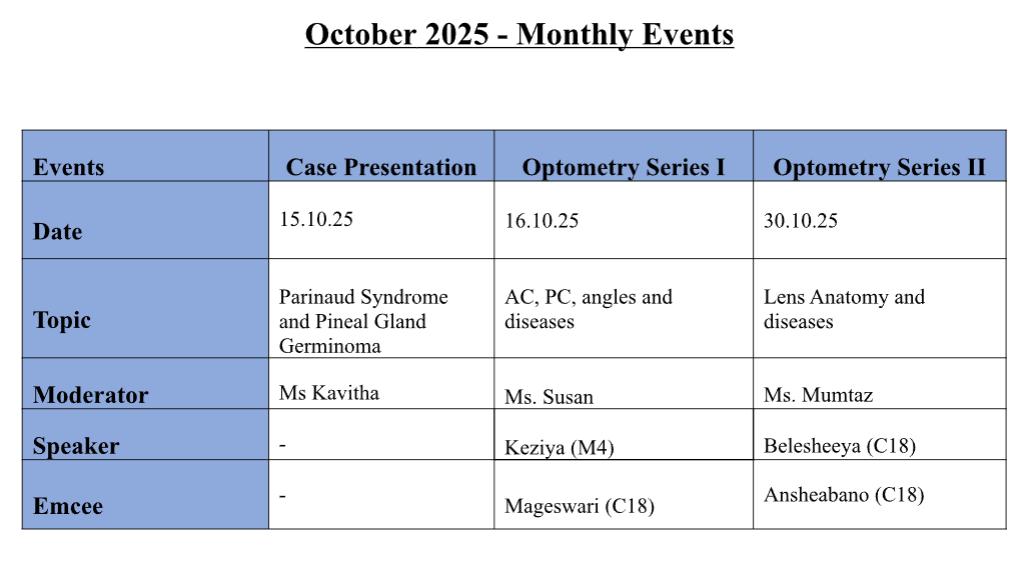 October 2025 - Monthly Events

| Events | Case Presentation | Optometry Series I | Optometry Series II |
|---|---|---|---|
| Date | 15.10.25 | 16.10.25 | 30.10.25 |
| Topic | Parinaud Syndrome and Pineal Gland Germinoma | AC, PC, angles and diseases | Lens Anatomy and diseases |
| Moderator | Ms Kavitha | Ms. Susan | Ms. Mumtaz |
| Speaker | - | Keziya (M4) | Belesheeya (C18) |
| Emcee | - | Mageswari (C18) | Ansheabano (C18) |